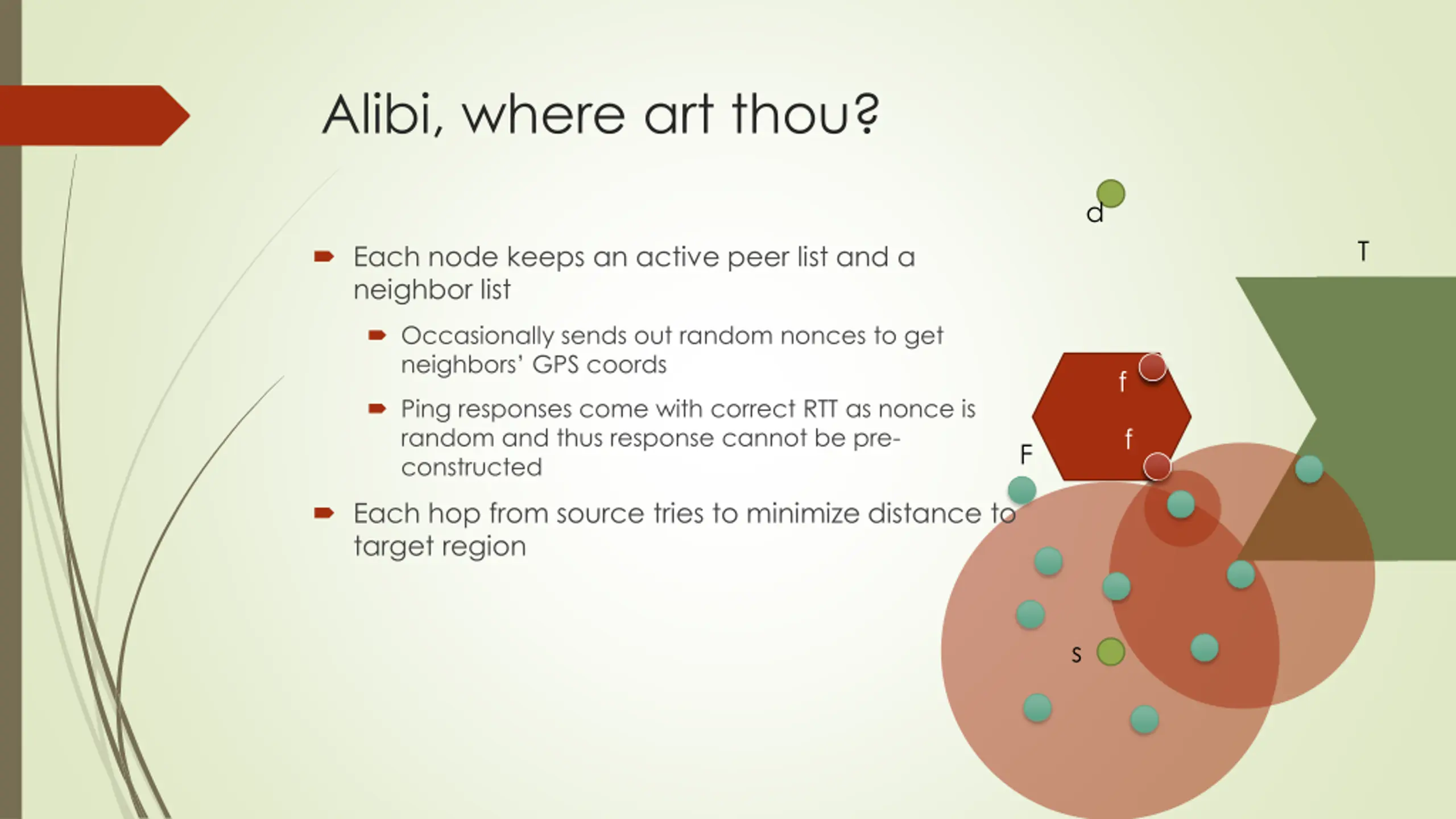 Alibi, where art thou?

Each node keeps an active peer list and a neighbor list

Occasionally sends out random nonces to get neighbors' GPS coords

Ping responses come with correct RTT as nonce is random and thus response cannot be pre-constructed

Each hop from source tries to minimize distance to target region

d

T

f

f

F

s